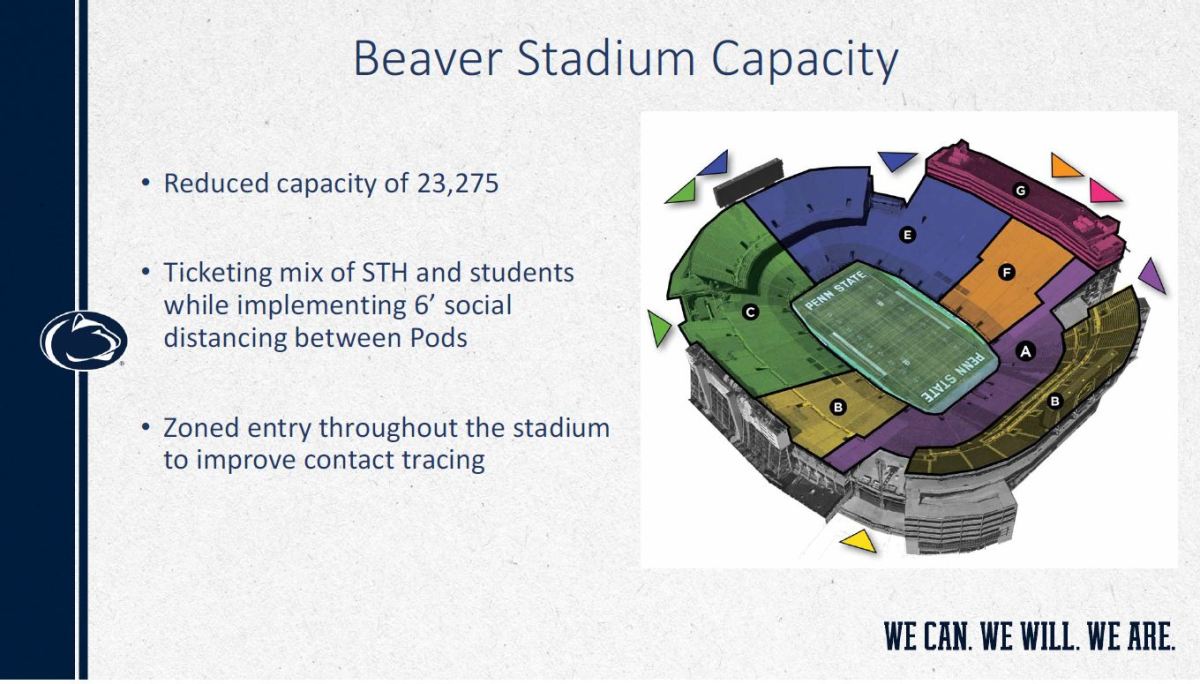 Beaver Stadium Capacity

• Reduced capacity of 23,275

• Ticketing mix of STH and students while implementing 6' social distancing between Pods

• Zoned entry throughout the stadium to improve contact tracing

G

E

F

C

PENN STATE

PENN STATE

A

B

B

WE CAN. WE WILL. WE ARE.